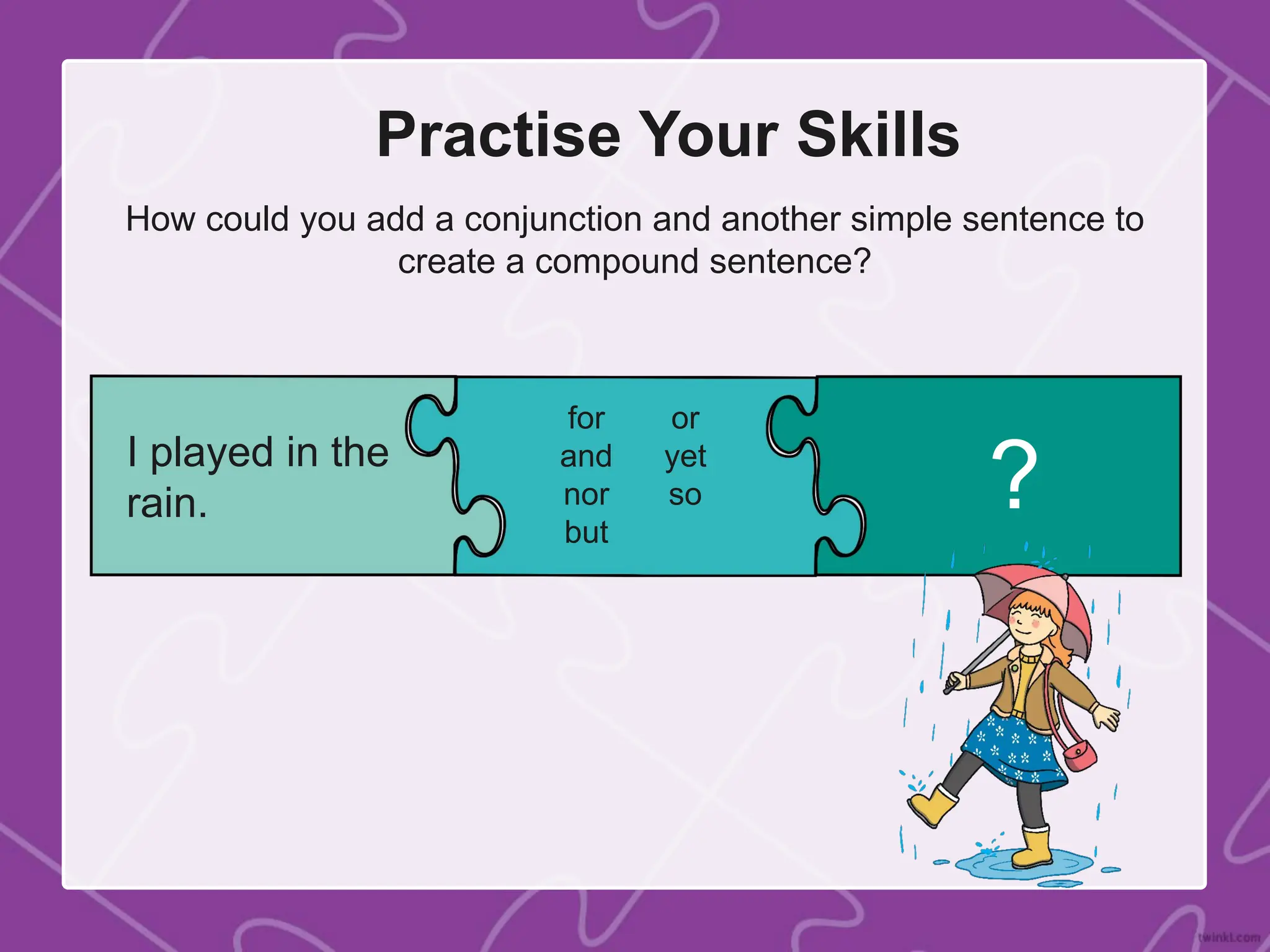 Practise Your Skills

How could you add a conjunction and another simple sentence to create a compound sentence?

I played in the rain.

for
and
nor
but

or
yet
so

?

twinkl.com